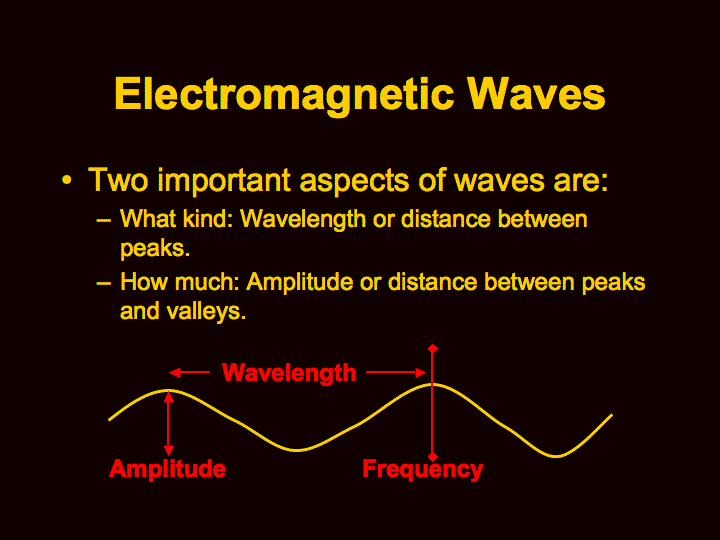 Electromagnetic Waves

• Two important aspects of waves are:
– What kind: Wavelength or distance between peaks.
– How much: Amplitude or distance between peaks and valleys.

Wavelength
Amplitude
Frequency